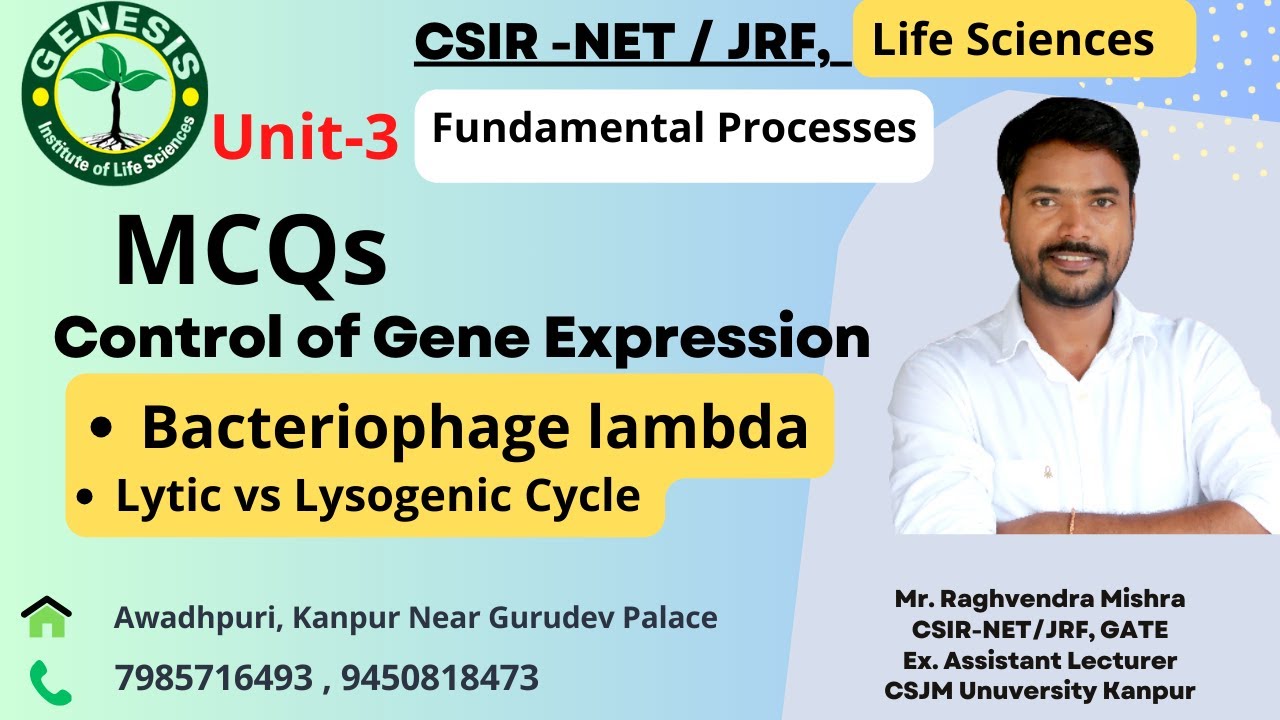 GENESIS
Institute of Life Sciences

CSIR -NET / JRF, Life Sciences

Unit-3 Fundamental Processes

MCQs

Control of Gene Expression

• Bacteriophage lambda
• Lytic vs Lysogenic Cycle

Awadhpuri, Kanpur Near Gurudev Palace
7985716493 , 9450818473

Mr. Raghvendra Mishra
CSIR-NET/JRF, GATE
Ex. Assistant Lecturer
CSJM Unuversity Kanpur